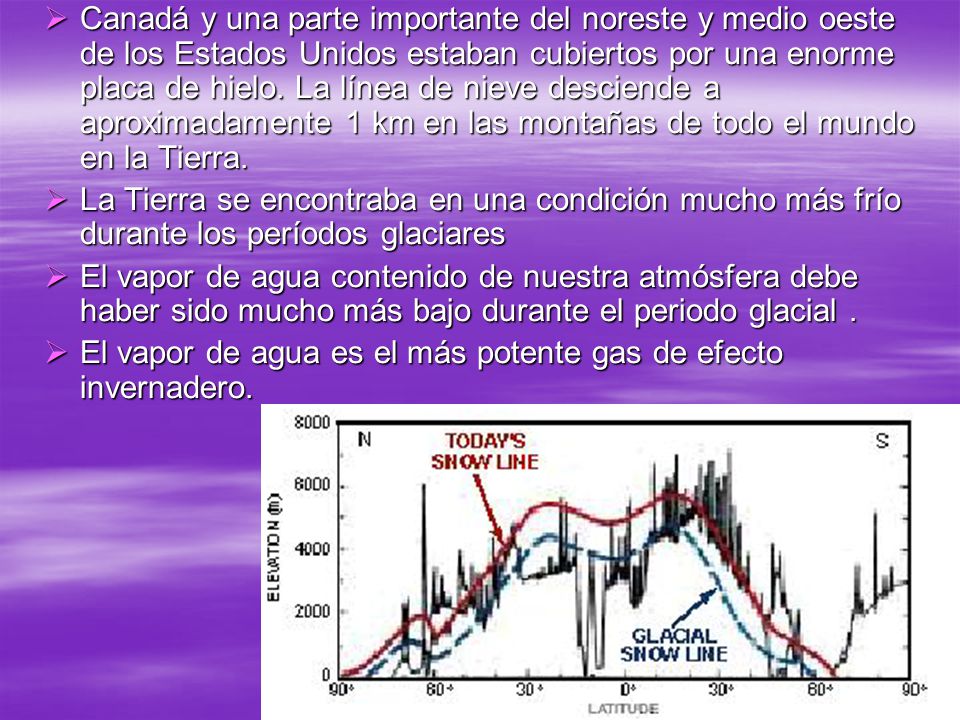 ➢ Canadá y una parte importante del noreste y medio oeste de los Estados Unidos estaban cubiertos por una enorme placa de hielo. La línea de nieve desciende a aproximadamente 1 km en las montañas de todo el mundo en la Tierra.

➢ La Tierra se encontraba en una condición mucho más frío durante los períodos glaciares

➢ El vapor de agua contenido de nuestra atmósfera debe haber sido mucho más bajo durante el periodo glacial .

➢ El vapor de agua es el más potente gas de efecto invernadero.

8000
6000
4000
2000
0
ELEVATION (m)
N
S
TODAY'S SNOW LINE
GLACIAL SNOW LINE
90°
60°
30°
0°
30°
60°
90°
LATITUDE